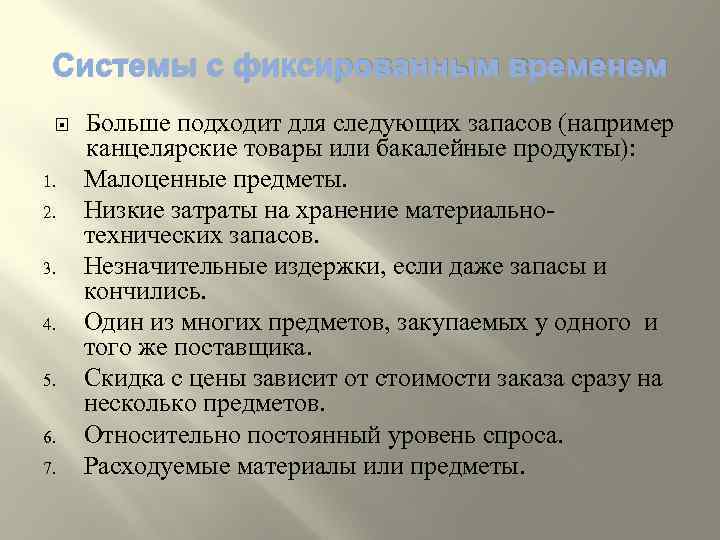 Системы с фиксированным временем

Больше подходит для следующих запасов (например канцелярские товары или бакалейные продукты):

1. Малоценные предметы.
2. Низкие затраты на хранение материально-технических запасов.
3. Незначительные издержки, если даже запасы и кончились.
4. Один из многих предметов, закупаемых у одного и того же поставщика.
5. Скидка с цены зависит от стоимости заказа сразу на несколько предметов.
6. Относительно постоянный уровень спроса.
7. Расходуемые материалы или предметы.